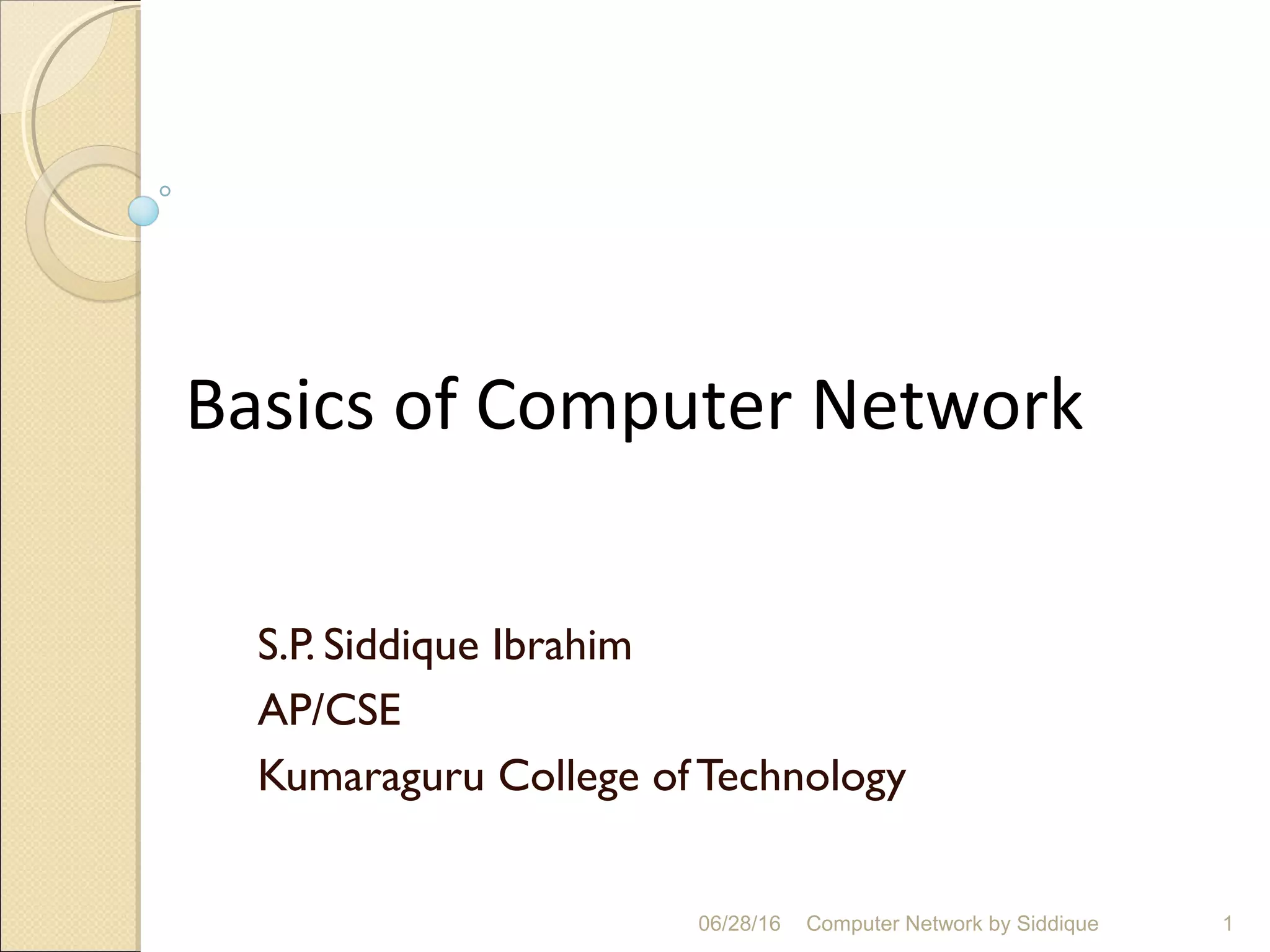 Basics of Computer Network

S.P. Siddique Ibrahim
AP/CSE
Kumaraguru College of Technology

06/28/16 Computer Network by Siddique 1